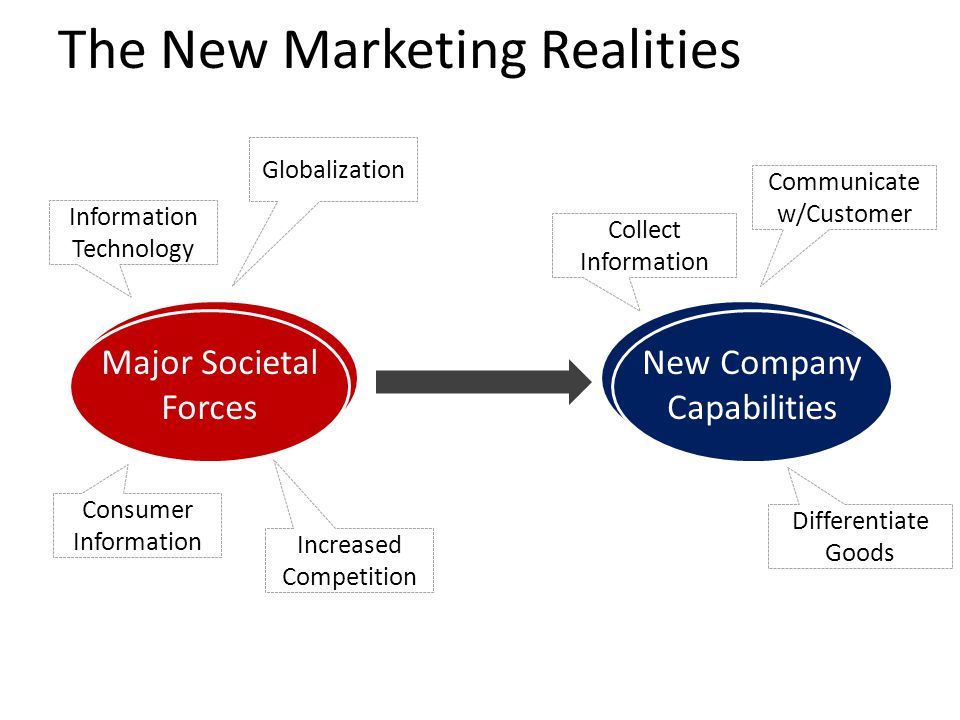 The New Marketing Realities

Information Technology

Globalization

Major Societal Forces

Consumer Information

Increased Competition

Collect Information

Communicate w/Customer

New Company Capabilities

Differentiate Goods